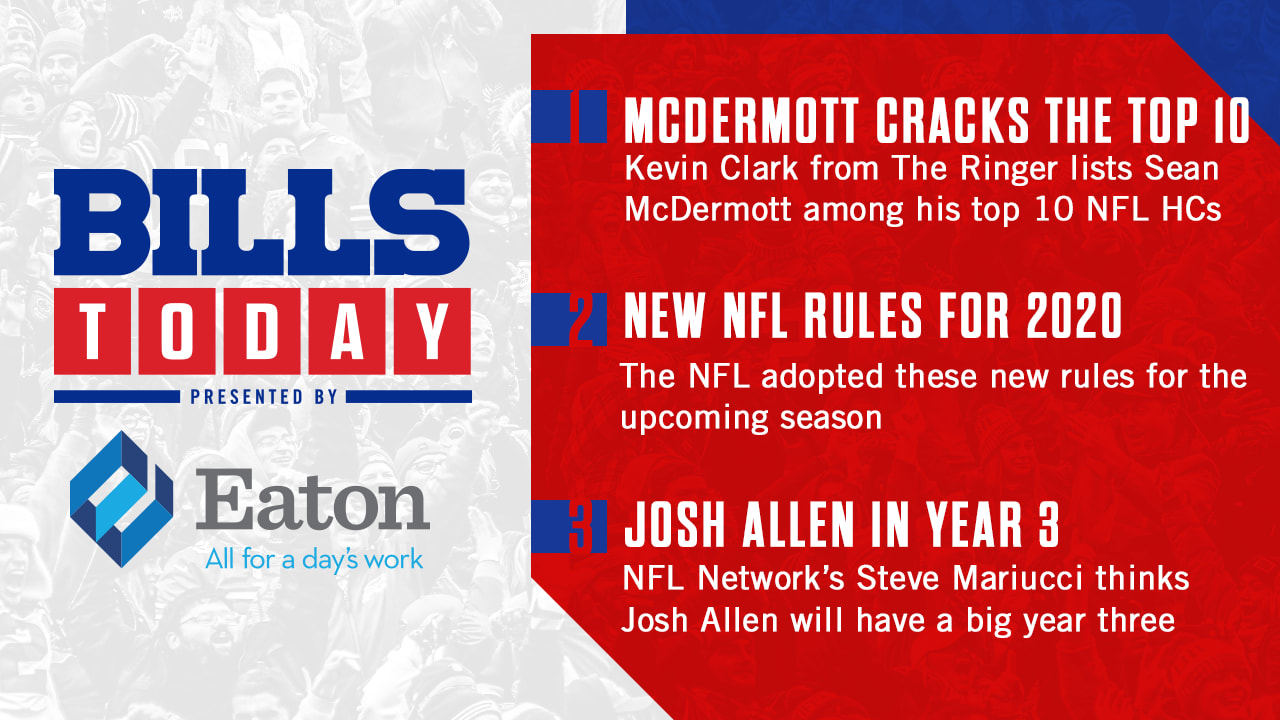 BILLS
TODAY
PRESENTED BY

Eaton
All for a day's work

1 MCDERMOTT CRACKS THE TOP 10
Kevin Clark from The Ringer lists Sean McDermott among his top 10 NFL HCs

2 NEW NFL RULES FOR 2020
The NFL adopted these new rules for the upcoming season

3 JOSH ALLEN IN YEAR 3
NFL Network's Steve Mariucci thinks Josh Allen will have a big year three